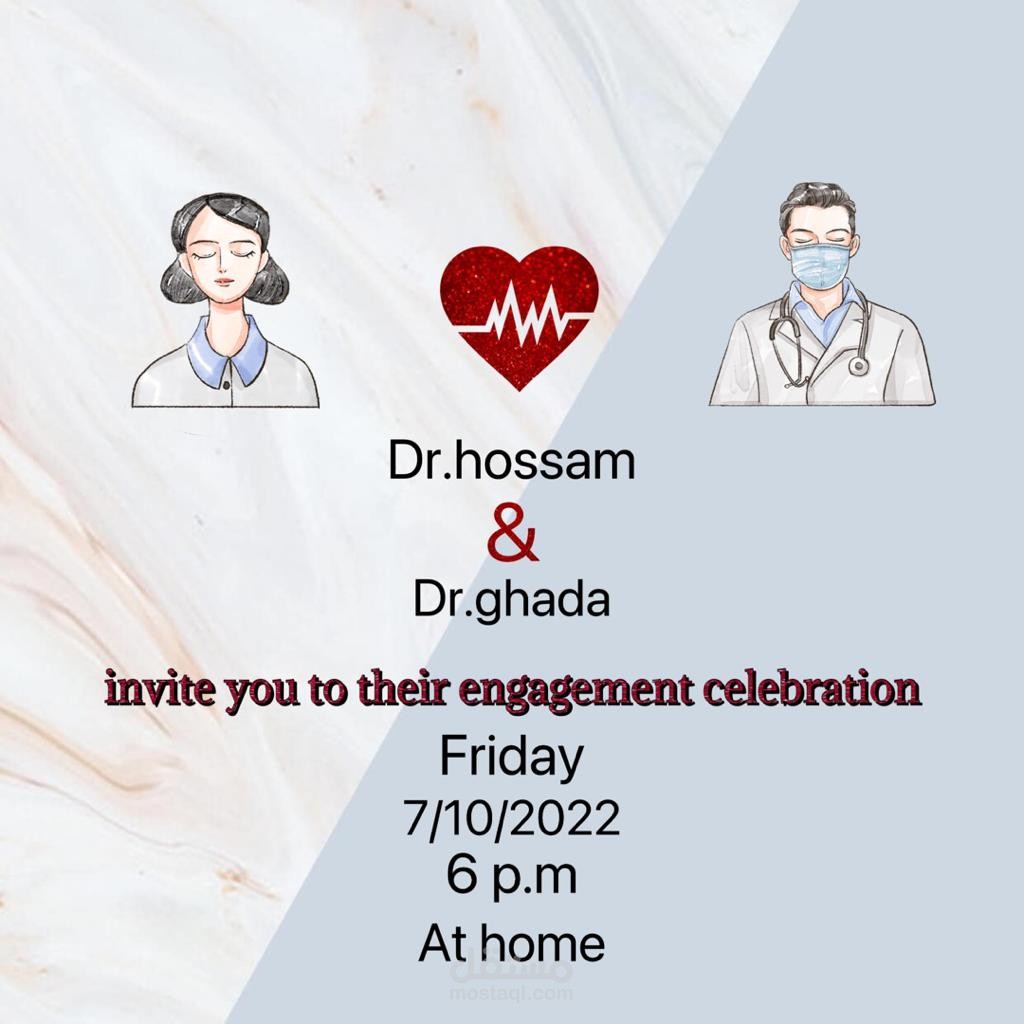 Dr.hossam
&
Dr.ghada

invite you to their engagement celebration

Friday
7/10/2022
6 p.m
At home

مستقل
mostaql.com